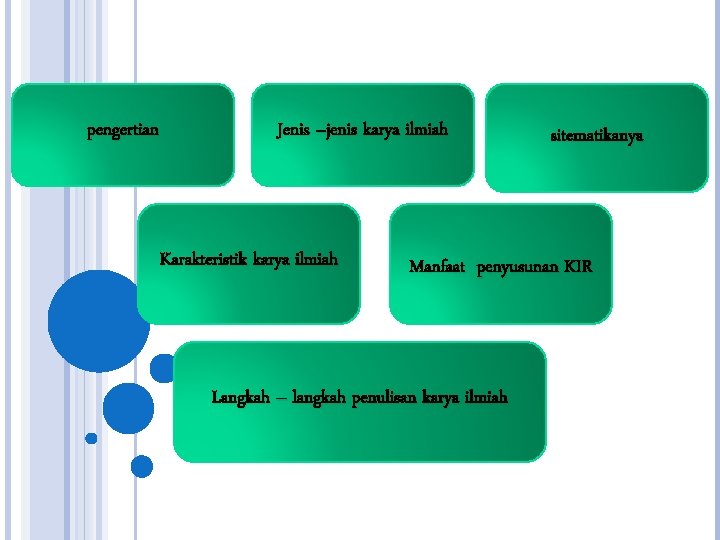 pengertian

Jenis –jenis karya ilmiah

sitematikanya

Karakteristik karya ilmiah

Manfaat penyusunan KIR

Langkah – langkah penulisan karya ilmiah